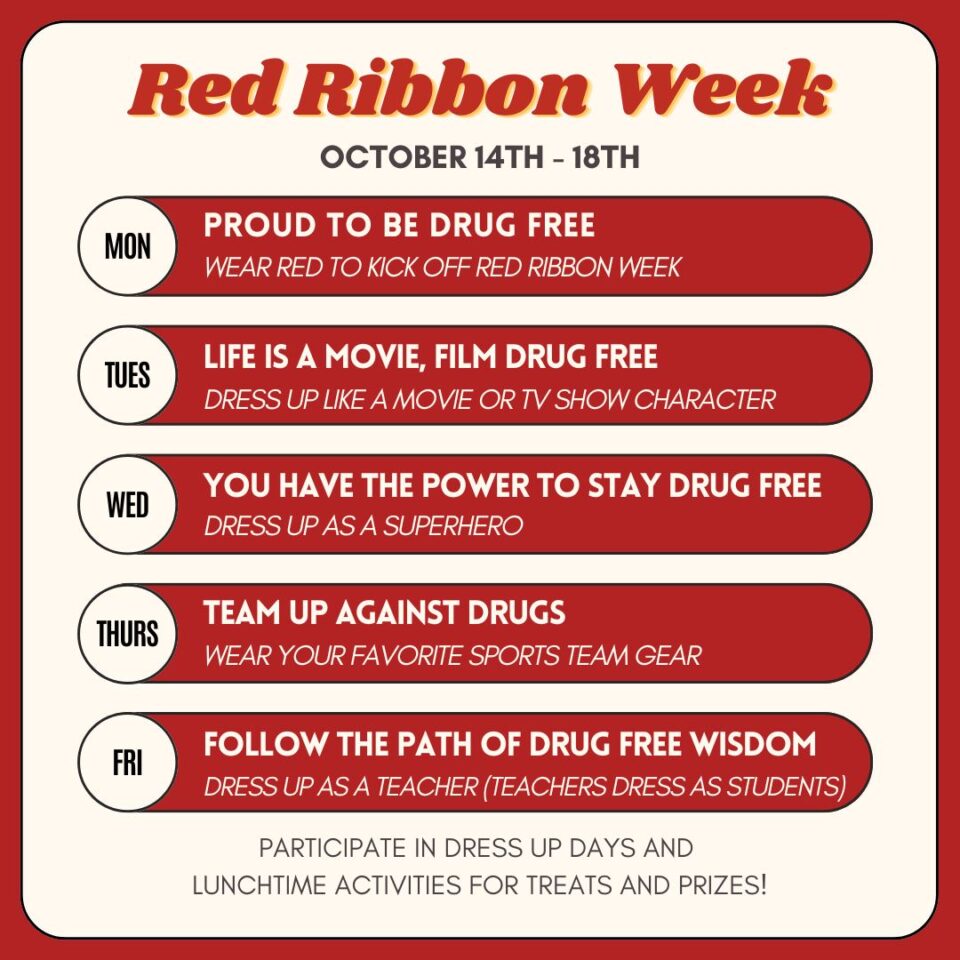 Red Ribbon Week

OCTOBER 14TH - 18TH

MON

PROUD TO BE DRUG FREE

WEAR RED TO KICK OFF RED RIBBON WEEK

TUES

LIFE IS A MOVIE, FILM DRUG FREE

DRESS UP LIKE A MOVIE OR TV SHOW CHARACTER

WED

YOU HAVE THE POWER TO STAY DRUG FREE

DRESS UP AS A SUPERHERO

THURS

TEAM UP AGAINST DRUGS

WEAR YOUR FAVORITE SPORTS TEAM GEAR

FRI

FOLLOW THE PATH OF DRUG FREE WISDOM

DRESS UP AS A TEACHER (TEACHERS DRESS AS STUDENTS)

PARTICIPATE IN DRESS UP DAYS AND LUNCHTIME ACTIVITIES FOR TREATS AND PRIZES!